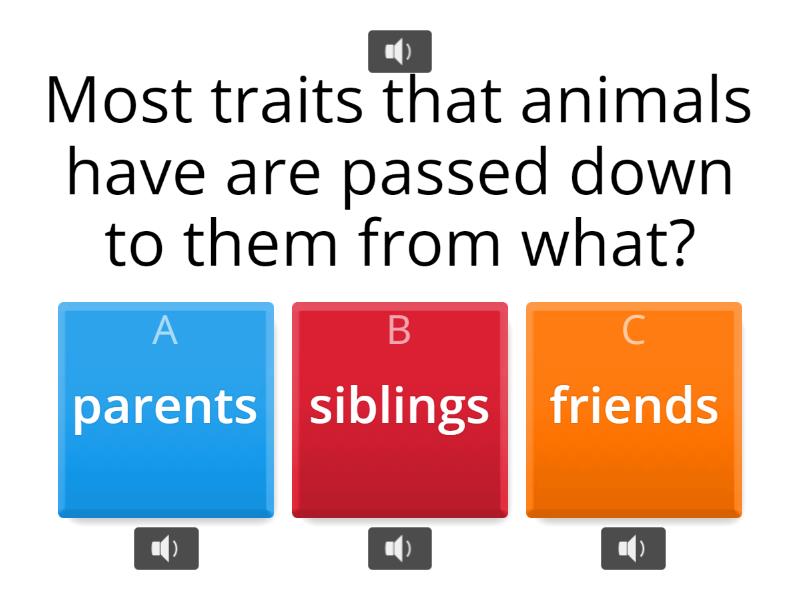 Most traits that animals have are passed down to them from what?

A
parents

B
siblings

C
friends